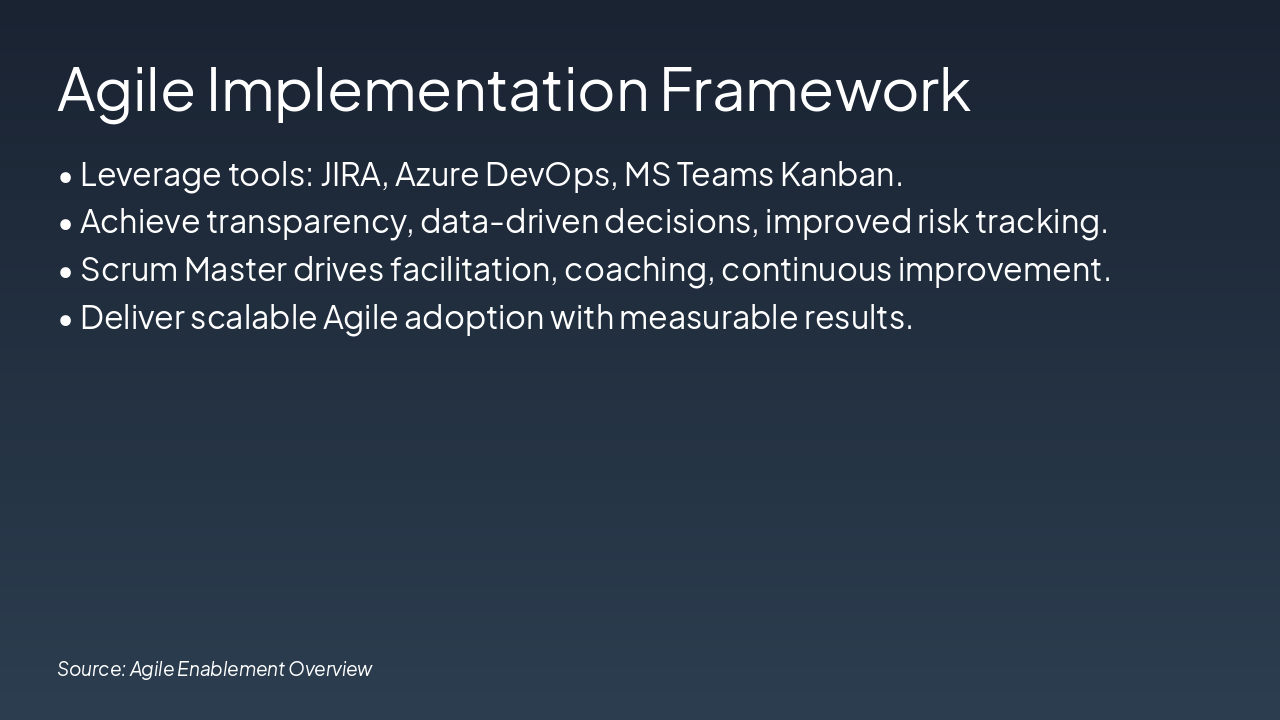 Agile Implementation Framework

• Leverage tools: JIRA, Azure DevOps, MS Teams Kanban.
• Achieve transparency, data-driven decisions, improved risk tracking.
• Scrum Master drives facilitation, coaching, continuous improvement.
• Deliver scalable Agile adoption with measurable results.

Source: Agile Enablement Overview